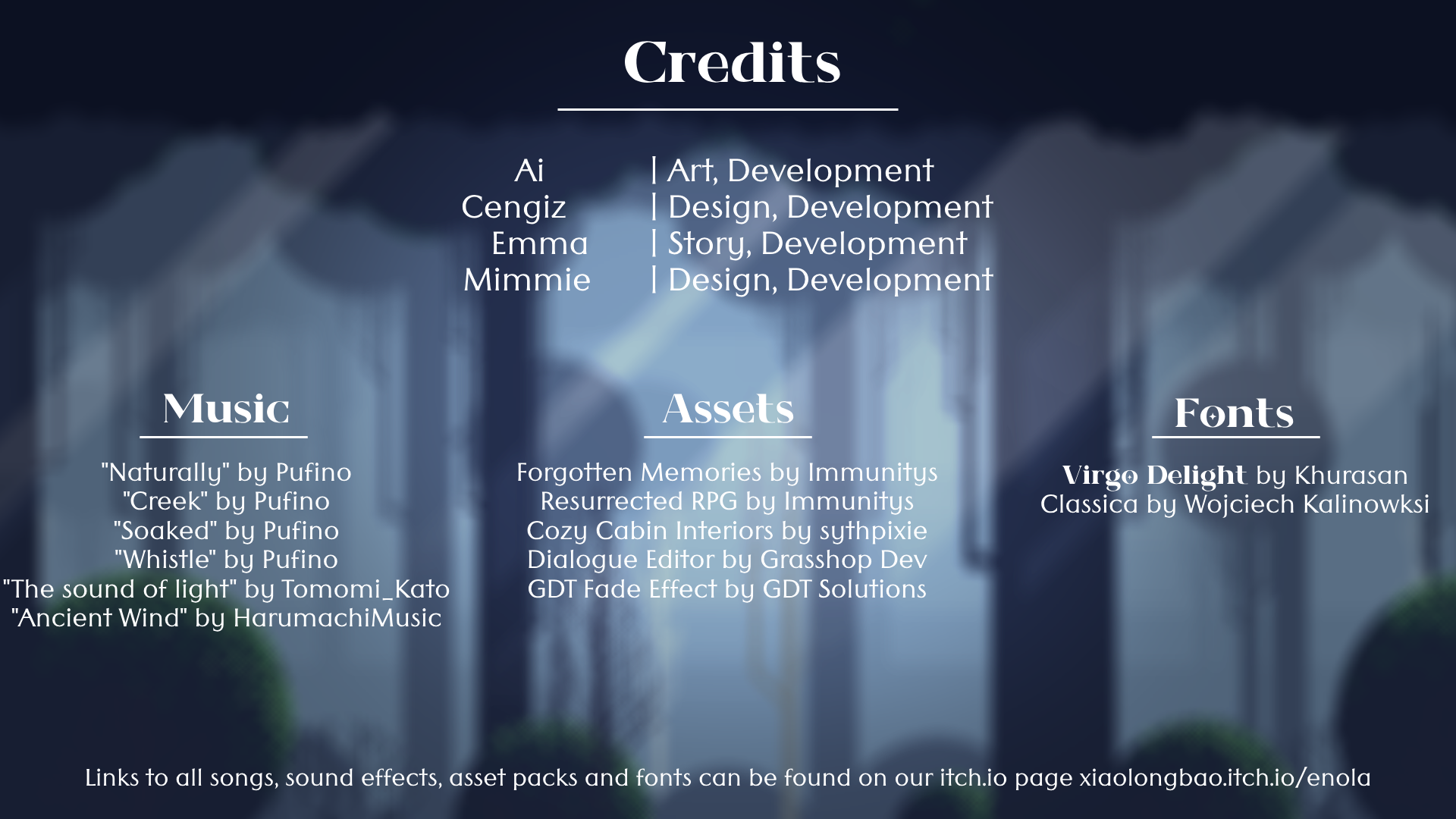 Credits

Ai | Art, Development
Cengiz | Design, Development
Emma | Story, Development
Mimmie | Design, Development

Music

"Naturally" by Pufino
"Creek" by Pufino
"Soaked" by Pufino
"Whistle" by Pufino
"The sound of light" by Tomomi_Kato
"Ancient Wind" by HarumachiMusic

Assets

Forgotten Memories by Immunitys
Resurrected RPG by Immunitys
Cozy Cabin Interiors by sythpixie
Dialogue Editor by Grasshop Dev
GDT Fade Effect by GDT Solutions

Fonts

Virgo Delight by Khurasan
Classica by Wojciech Kalinowksi

Links to all songs, sound effects, asset packs and fonts can be found on our itch.io page xiaolongbao.itch.io/enola